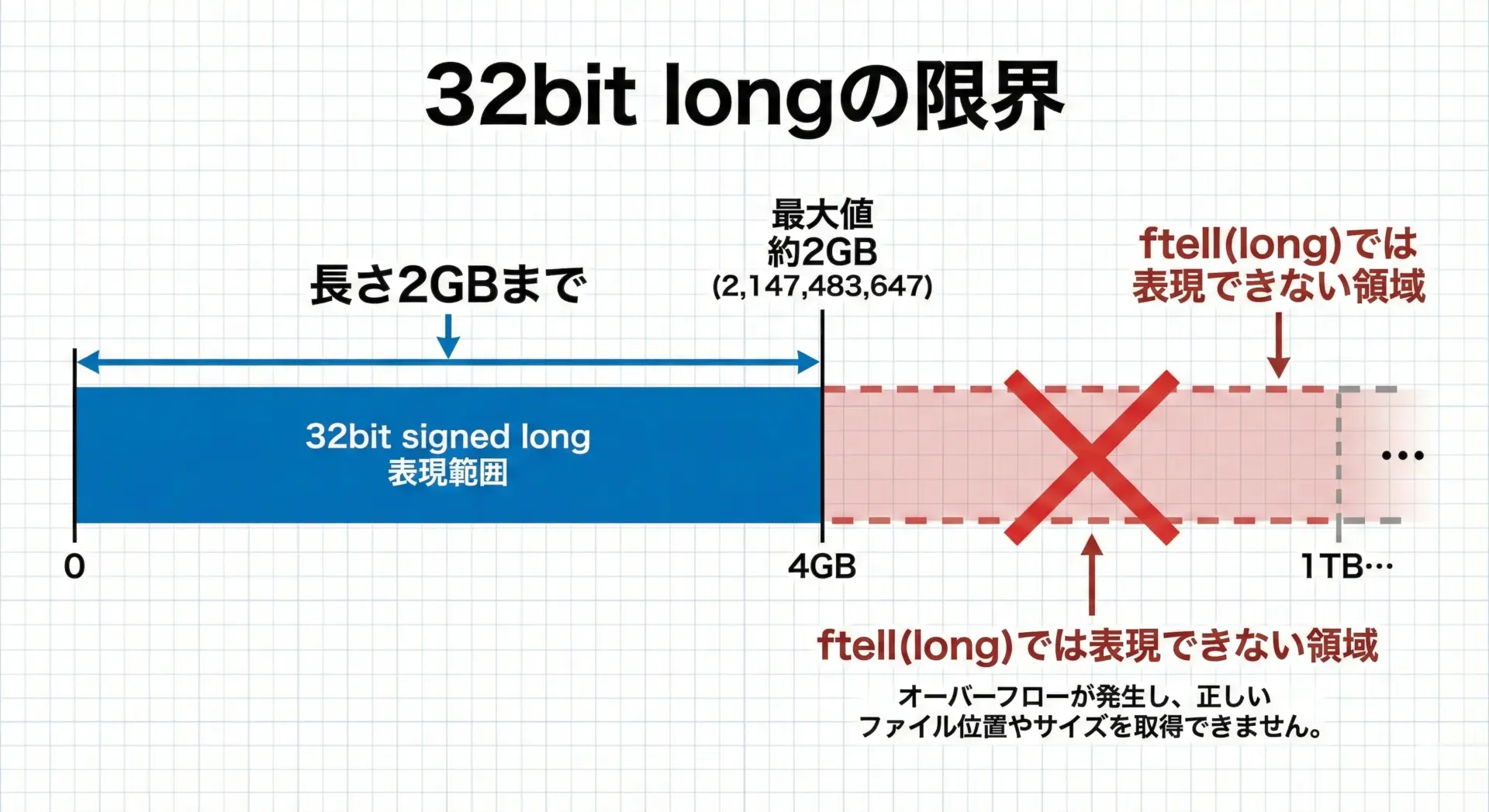 32bit longの限界

長さ2GBまで

最大値
約2GB
(2,147,483,647)

ftell(long)では
表現できない領域

32bit signed long
表現範囲

…

0

4GB

1TB…

ftell(long)では表現できない領域

オーバーフローが発生し、正しい
ファイル位置やサイズを取得できません。